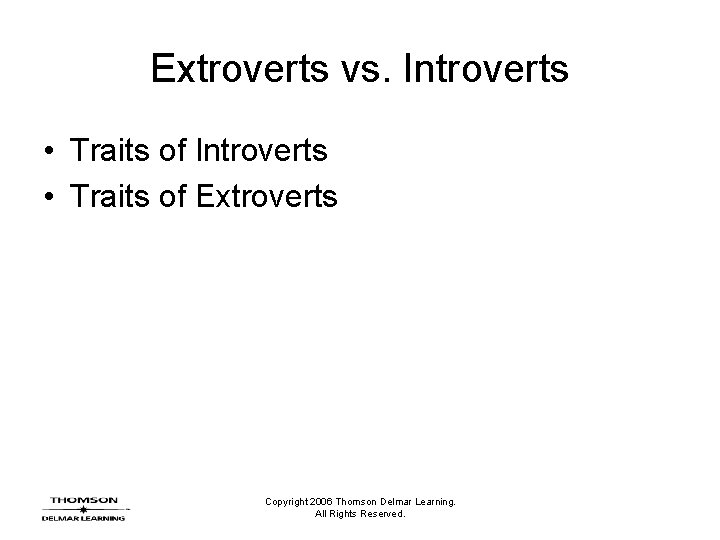 Extroverts vs. Introverts

• Traits of Introverts
• Traits of Extroverts

THOMSON
DELMAR LEARNING

Copyright 2006 Thomson Delmar Learning.
All Rights Reserved.